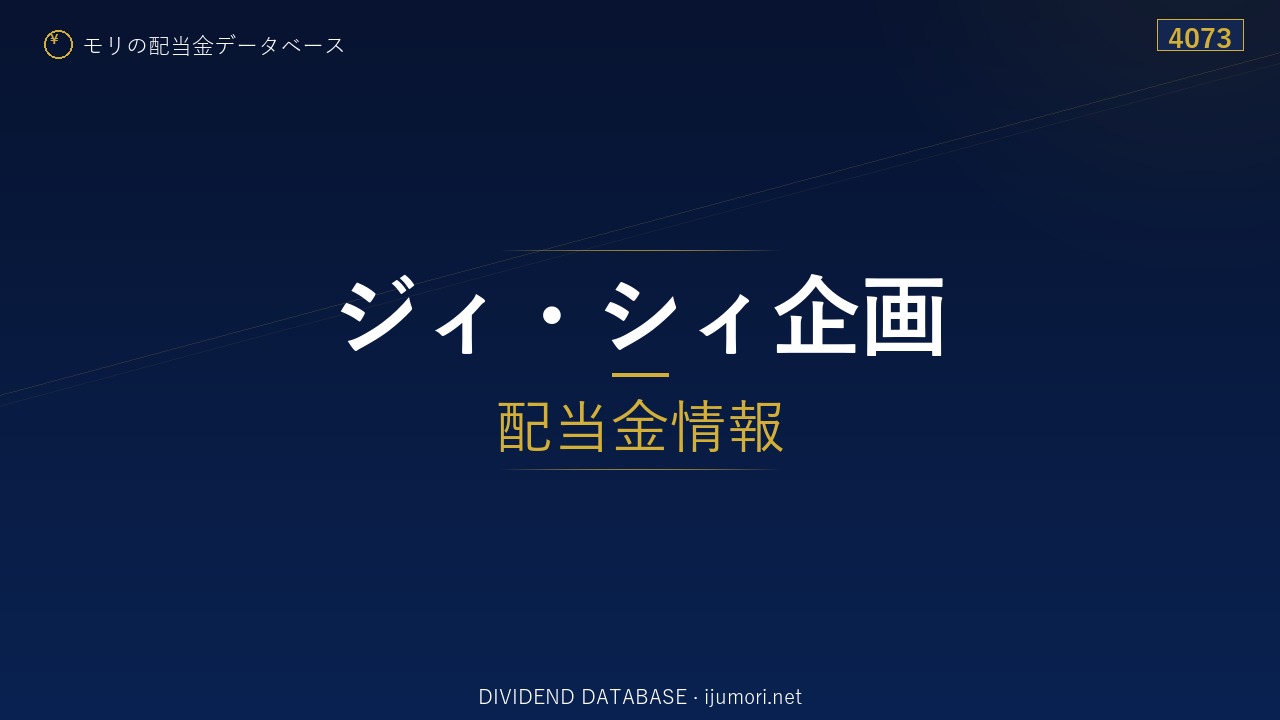 ¥ モリの配当金データベース

4073

ジィ・シィ企画

配当金情報

DIVIDEND DATABASE · ijumori.net